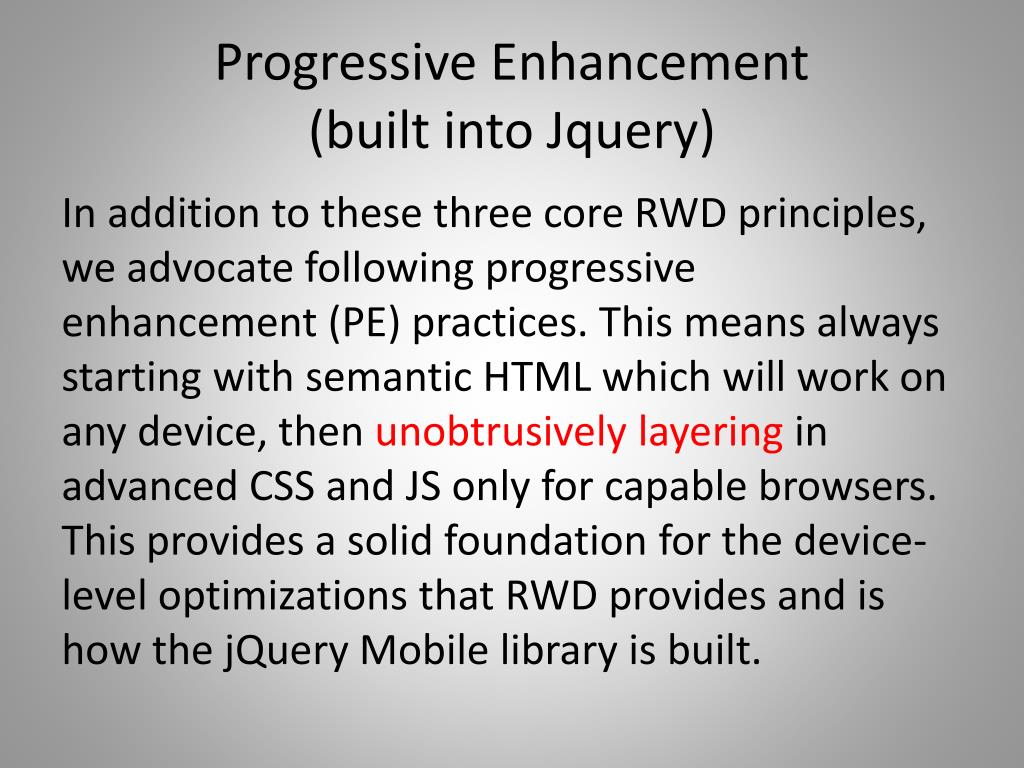 Progressive Enhancement
(built into Jquery)

In addition to these three core RWD principles, we advocate following progressive enhancement (PE) practices. This means always starting with semantic HTML which will work on any device, then unobtrusively layering in advanced CSS and JS only for capable browsers. This provides a solid foundation for the device-level optimizations that RWD provides and is how the jQuery Mobile library is built.